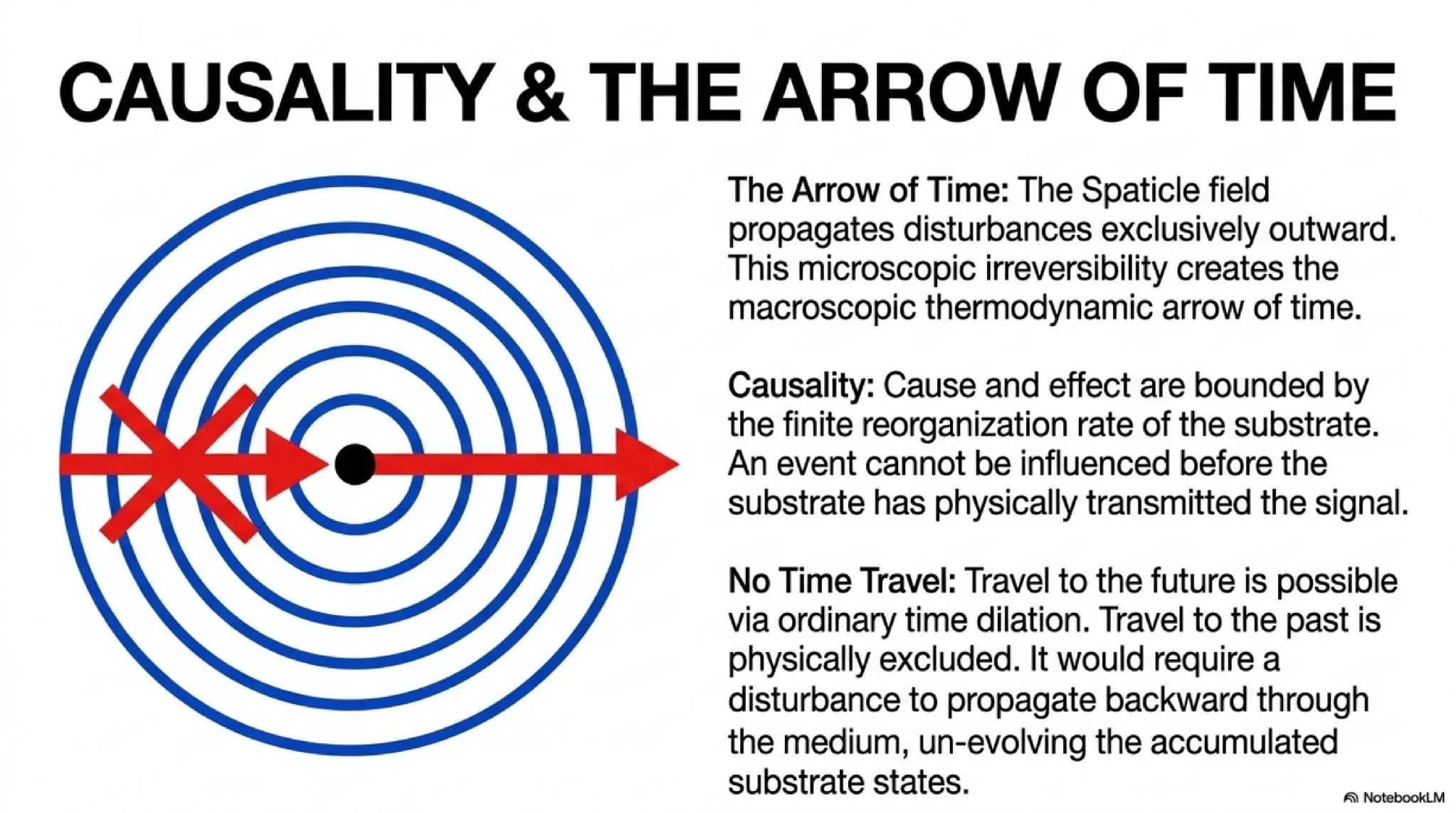 CAUSALITY & THE ARROW OF TIME

The Arrow of Time: The Spaticle field propagates disturbances exclusively outward. This microscopic irreversibility creates the macroscopic thermodynamic arrow of time.

Causality: Cause and effect are bounded by the finite reorganization rate of the substrate. An event cannot be influenced before the substrate has physically transmitted the signal.

No Time Travel: Travel to the future is possible via ordinary time dilation. Travel to the past is physically excluded. It would require a disturbance to propagate backward through the medium, un-evolving the accumulated substrate states.

NotebookLM